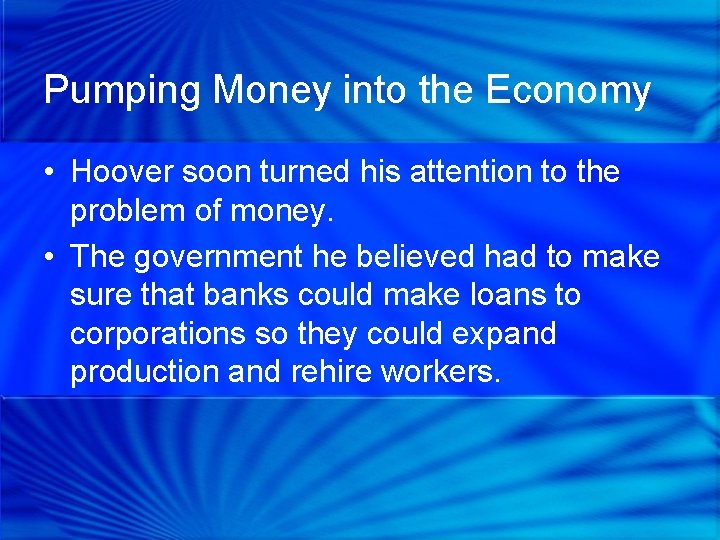 Pumping Money into the Economy

• Hoover soon turned his attention to the problem of money.

• The government he believed had to make sure that banks could make loans to corporations so they could expand production and rehire workers.